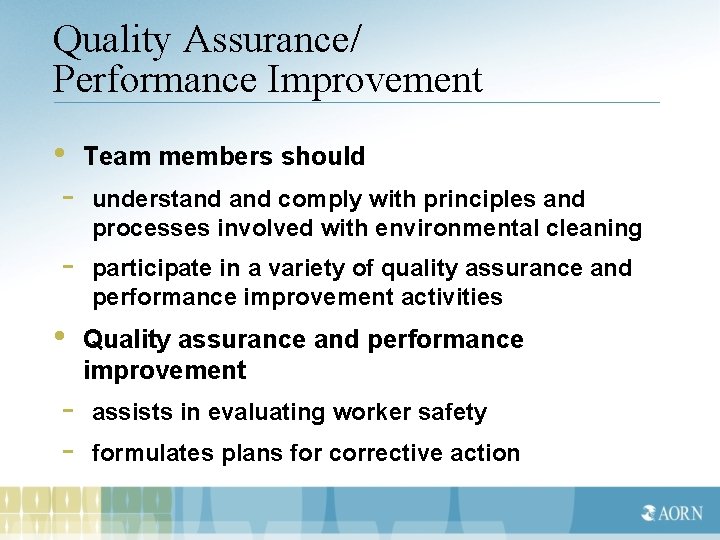 Quality Assurance/
Performance Improvement

• Team members should
- understand and comply with principles and processes involved with environmental cleaning
- participate in a variety of quality assurance and performance improvement activities

• Quality assurance and performance improvement
- assists in evaluating worker safety
- formulates plans for corrective action

AORN